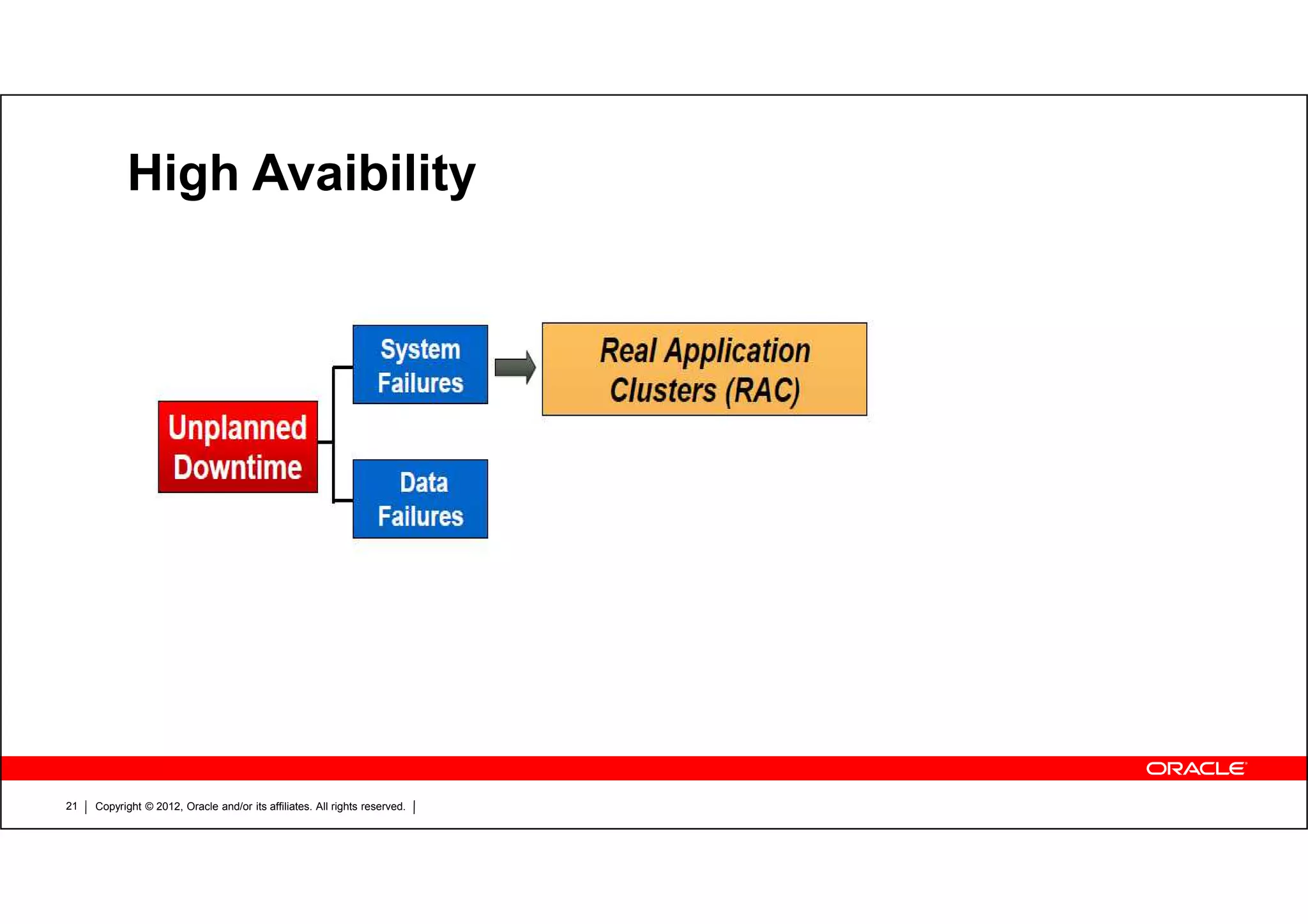 High Avaibility

Unplanned Downtime

System Failures

Real Application Clusters (RAC)

Data Failures

ORACLE

21 | Copyright © 2012, Oracle and/or its affiliates. All rights reserved. |